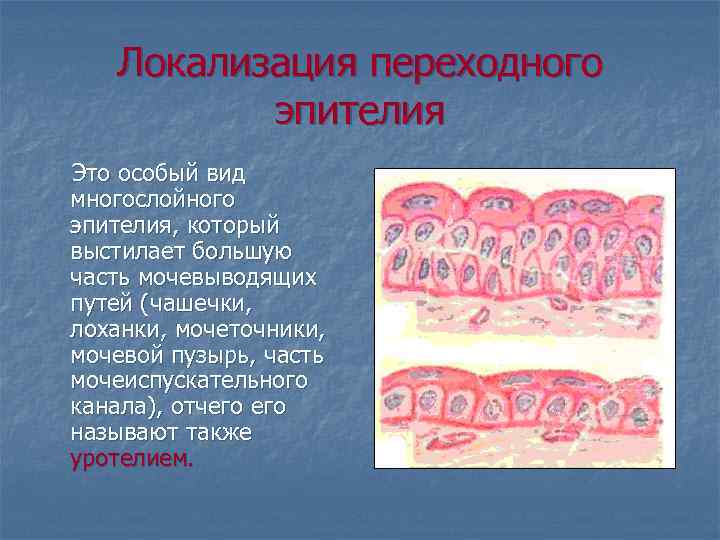 Локализация переходного эпителия

Это особый вид многослойного эпителия, который выстилает большую часть мочевыводящих путей (чашечки, лоханки, мочеточники, мочевой пузырь, часть мочеиспускательного канала), отчего его называют также уротелием.